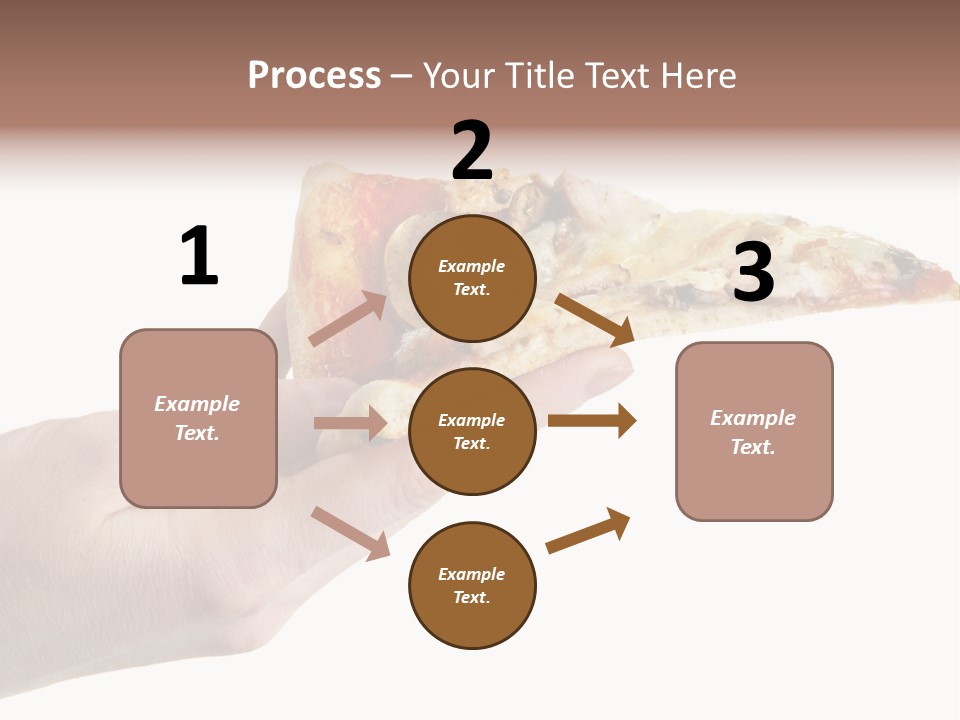 Process – Your Title Text Here

1

Example Text.

2

Example Text.

Example Text.

Example Text.

3

Example Text.